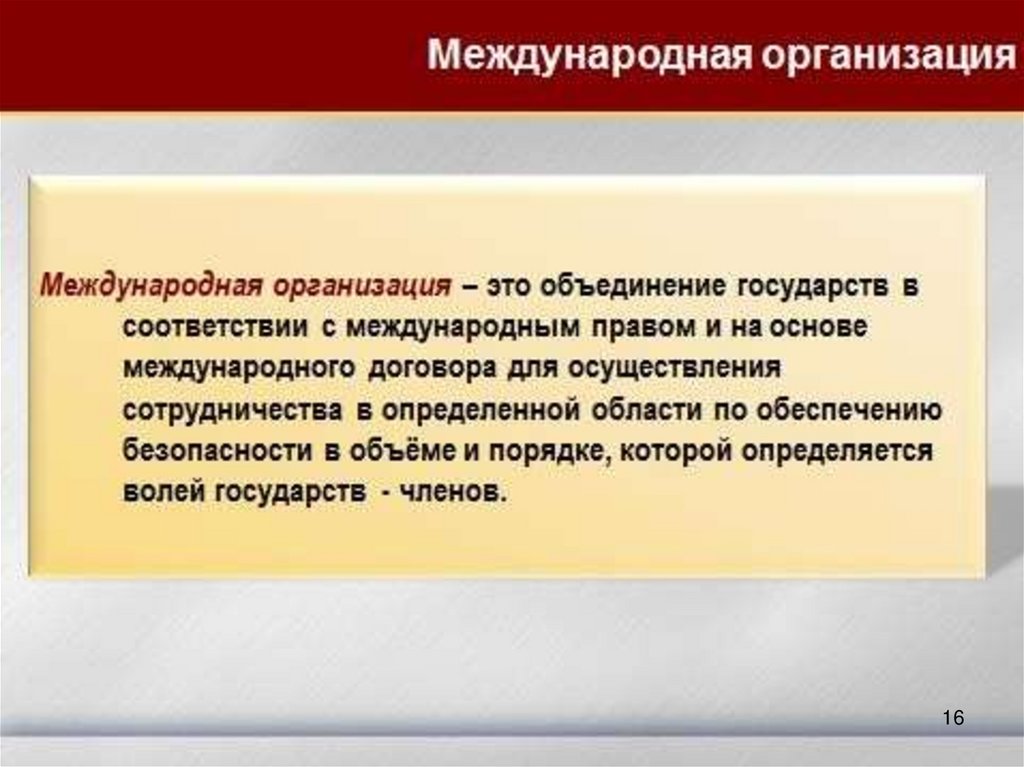 Международная организация

Международная организация – это объединение государств в соответствии с международным правом и на основе международного договора для осуществления сотрудничества в определенной области по обеспечению безопасности в объёме и порядке, которой определяется волей государств - членов.

16